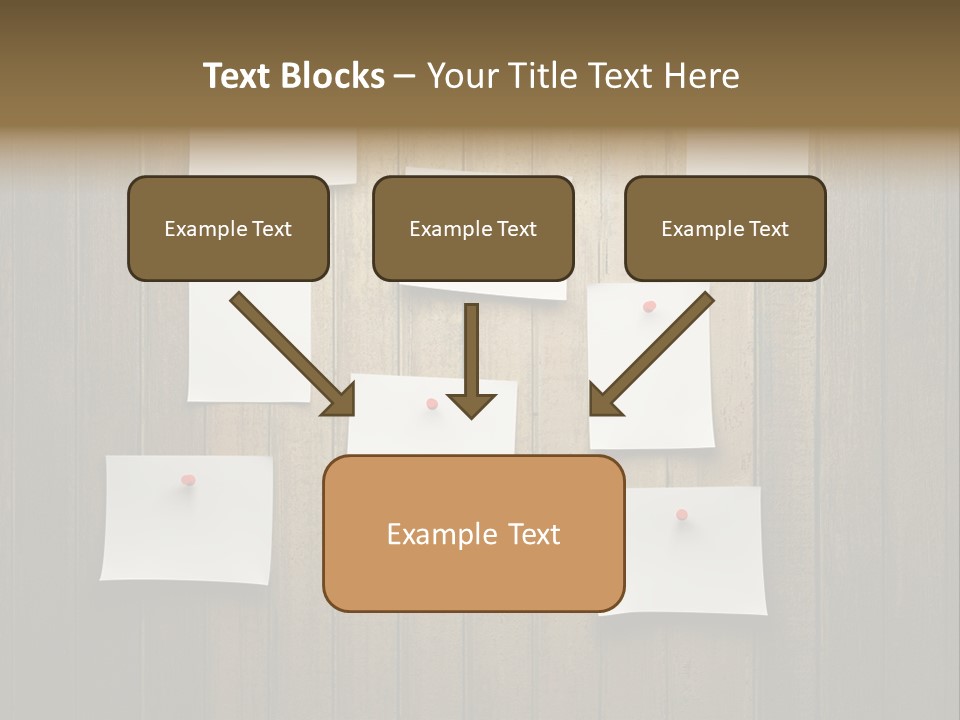 Text Blocks – Your Title Text Here

Example Text

Example Text

Example Text

Example Text